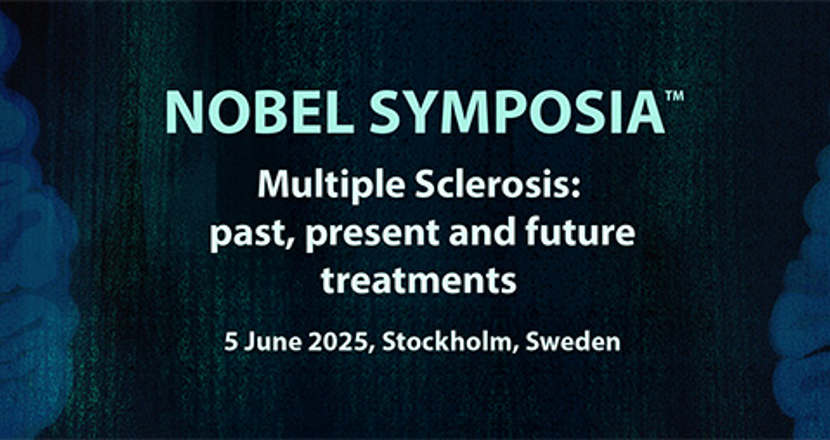 NOBEL SYMPOSIA™

Multiple Sclerosis: past, present and future treatments

5 June 2025, Stockholm, Sweden